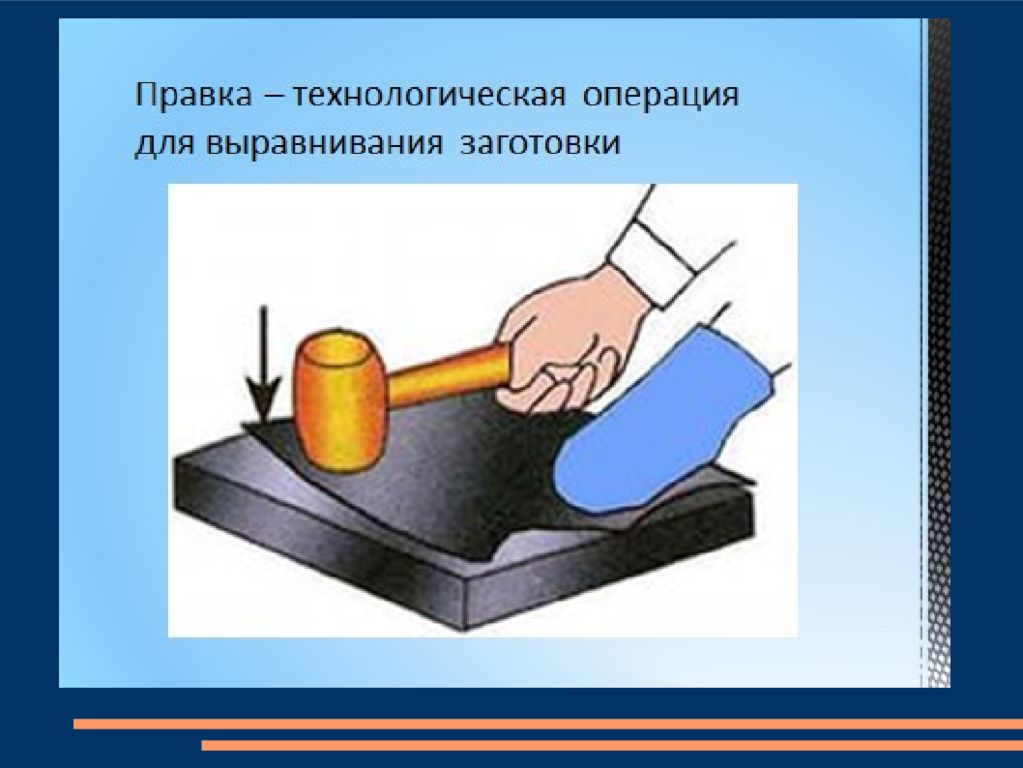 Правка – технологическая операция для выравнивания заготовки